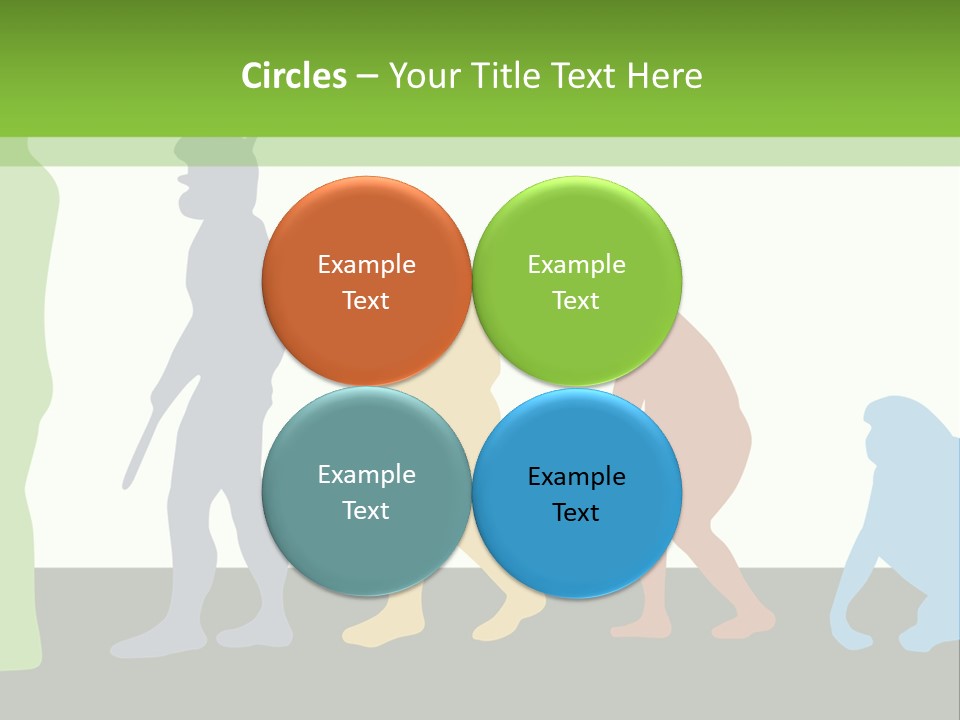 Circles – Your Title Text Here

Example Text

Example Text

Example Text

Example Text